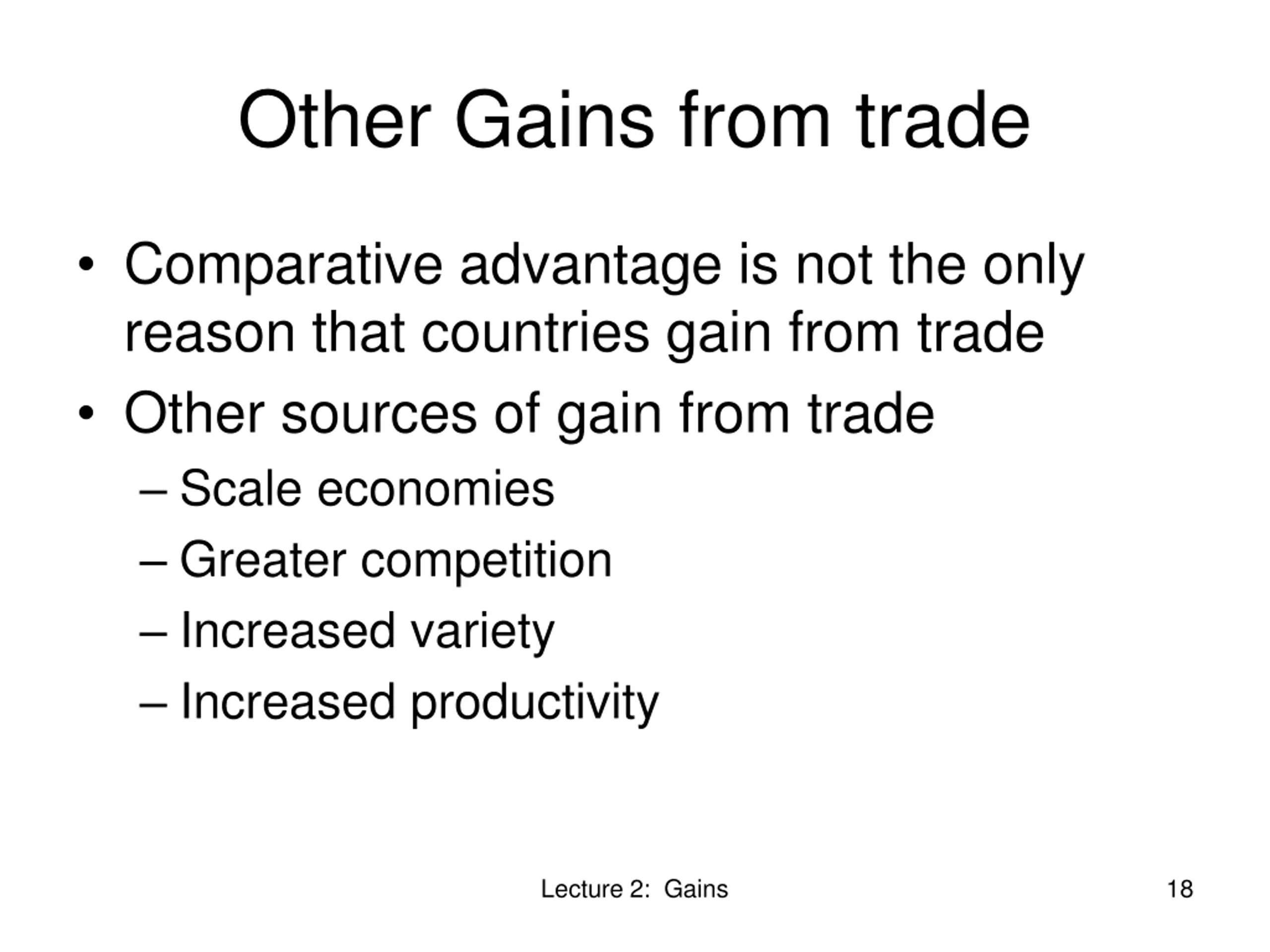 Other Gains from trade

• Comparative advantage is not the only reason that countries gain from trade
• Other sources of gain from trade
– Scale economies
– Greater competition
– Increased variety
– Increased productivity

Lecture 2: Gains

18